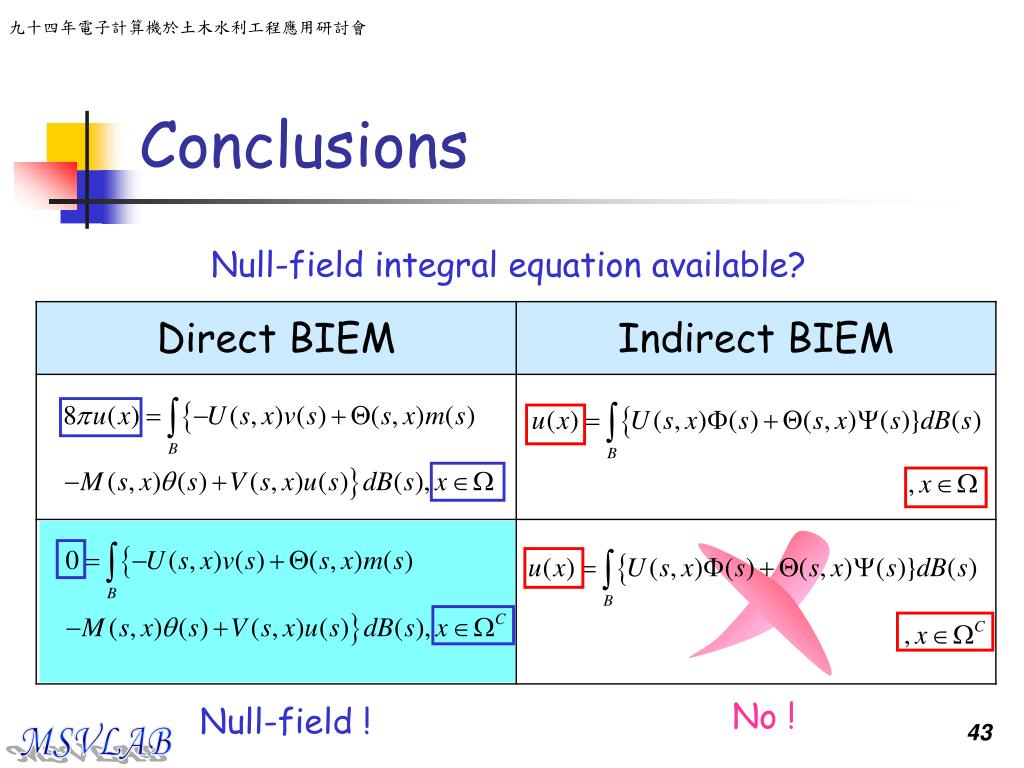 九十四年電子計算機於土木水利工程應用研討會

Conclusions

Null-field integral equation available?

| Direct BIEM | Indirect BIEM |
|---|---|
| $8\pi u(x) = \int_B \{-U(s,x)v(s) + \Theta(s,x)m(s) - M(s,x)\theta(s) + V(s,x)u(s)\} dB(s), x \in \Omega$ | $u(x) = \int_B \{U(s,x)\Phi(s) + \Theta(s,x)\Psi(s)\} dB(s), x \in \Omega$ |
| $0 = \int_B \{-U(s,x)v(s) + \Theta(s,x)m(s) - M(s,x)\theta(s) + V(s,x)u(s)\} dB(s), x \in \Omega^C$ | $u(x) = \int_B \{U(s,x)\Phi(s) + \Theta(s,x)\Psi(s)\} dB(s), x \in \Omega^C$ |

Null-field !

No !

MSVLAB

43